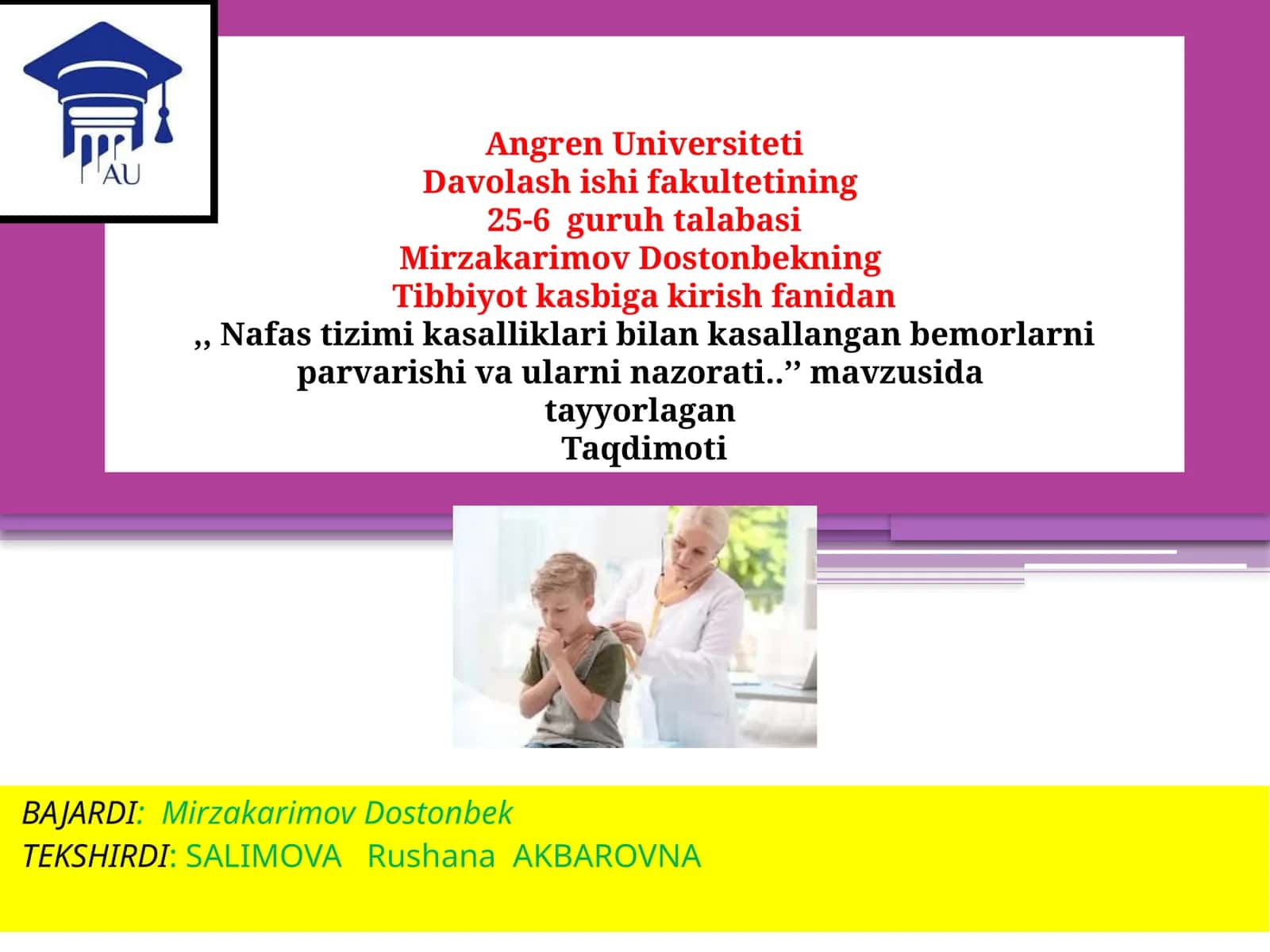 AU

Angren Universiteti
Davolash ishi fakultetining
25-6 guruh talabasi
Mirzakarimov Dostonbekning
Tibbiyot kasbiga kirish fanidan
,, Nafas tizimi kasalliklari bilan kasallangan bemorlarni parvarishi va ularni nazorati..’’ mavzusida tayyorlagan
Taqdimoti

BAJARDI: Mirzakarimov Dostonbek
TEKSHIRDI: SALIMOVA Rushana AKBAROVNA